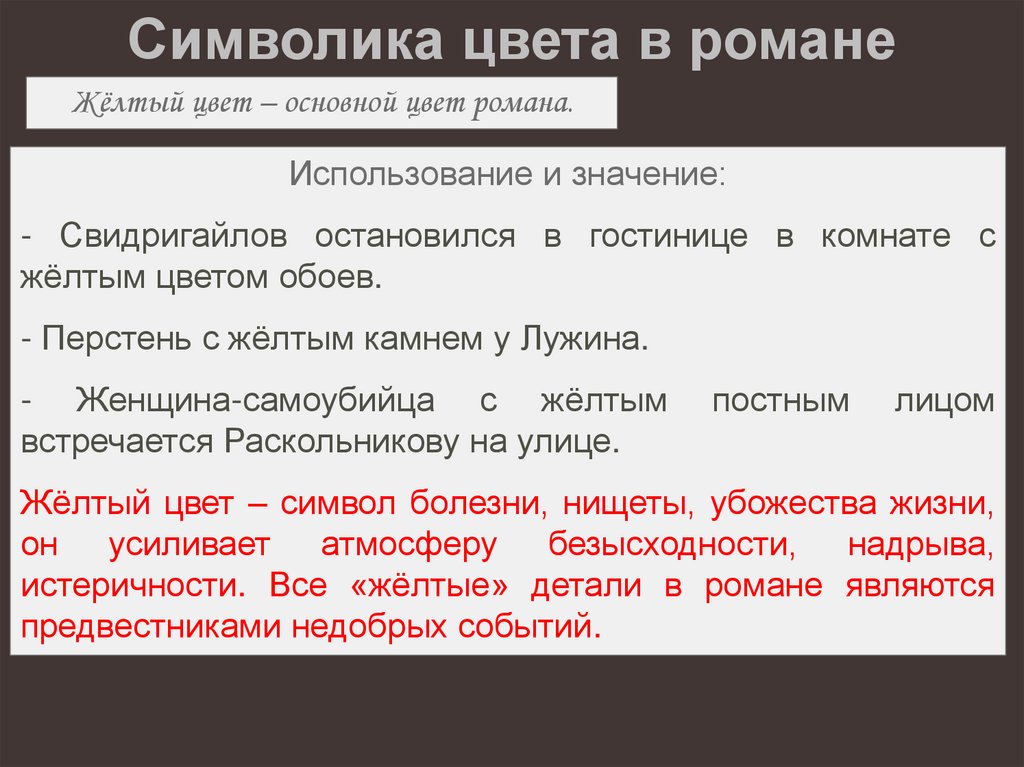 Символика цвета в романе

Жёлтый цвет – основной цвет романа.

Использование и значение:

- Свидригайлов остановился в гостинице в комнате с жёлтым цветом обоев.

- Перстень с жёлтым камнем у Лужина.

- Женщина-самоубийца с жёлтым постным лицом встречается Раскольникову на улице.

Жёлтый цвет – символ болезни, нищеты, убожества жизни, он усиливает атмосферу безысходности, надрыва, истеричности. Все «жёлтые» детали в романе являются предвестниками недобрых событий.